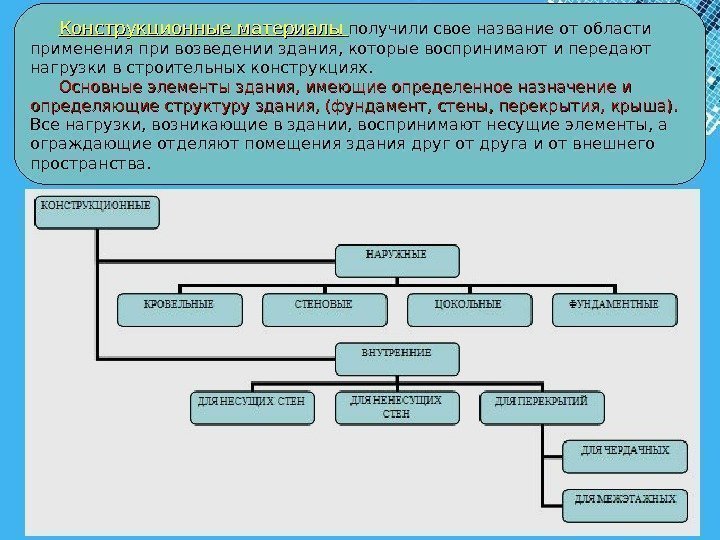 Конструкционные материалы получили свое название от области применения при возведении здания, которые воспринимают и передают нагрузки в строительных конструкциях.

Основные элементы здания, имеющие определенное назначение и определяющие структуру здания, (фундамент, стены, перекрытия, крыша). Все нагрузки, возникающие в здании, воспринимают несущие элементы, а ограждающие отделяют помещения здания друг от друга и от внешнего пространства.

КОНСТРУКЦИОННЫЕ

НАРУЖНЫЕ

КРОВЕЛЬНЫЕ

СТЕНОВЫЕ

ЦОКОЛЬНЫЕ

ФУНДАМЕНТНЫЕ

ВНУТРЕННИЕ

ДЛЯ НЕСУЩИХ СТЕН

ДЛЯ НЕНЕСУЩИХ СТЕН

ДЛЯ ПЕРЕКРЫТИЙ

ДЛЯ ЧЕРДАЧНЫХ

ДЛЯ МЕЖЭТАЖНЫХ